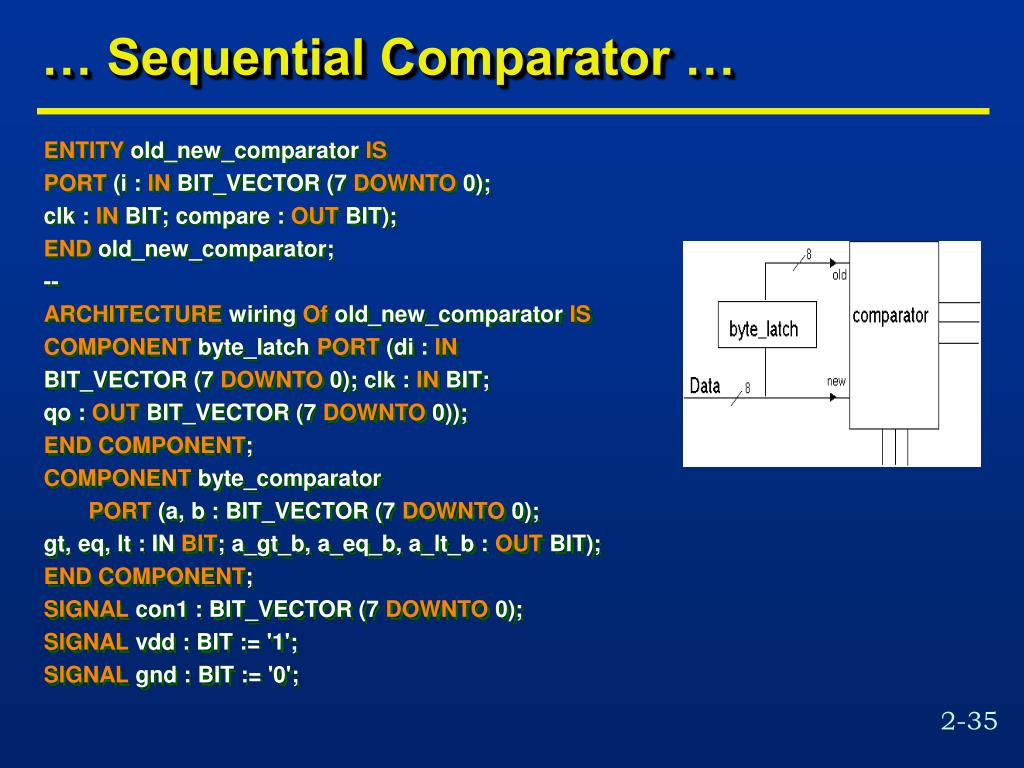 … Sequential Comparator …

ENTITY old_new_comparator IS
PORT (i : IN BIT_VECTOR (7 DOWNTO 0);
clk : IN BIT; compare : OUT BIT);
END old_new_comparator;
--
ARCHITECTURE wiring Of old_new_comparator IS
COMPONENT byte_latch PORT (di : IN
BIT_VECTOR (7 DOWNTO 0); clk : IN BIT;
qo : OUT BIT_VECTOR (7 DOWNTO 0));
END COMPONENT;
COMPONENT byte_comparator
PORT (a, b : BIT_VECTOR (7 DOWNTO 0);
gt, eq, lt : IN BIT; a_gt_b, a_eq_b, a_lt_b : OUT BIT);
END COMPONENT;
SIGNAL con1 : BIT_VECTOR (7 DOWNTO 0);
SIGNAL vdd : BIT := '1';
SIGNAL gnd : BIT := '0';

8
old
byte_latch
comparator
Data
8
new

2-35